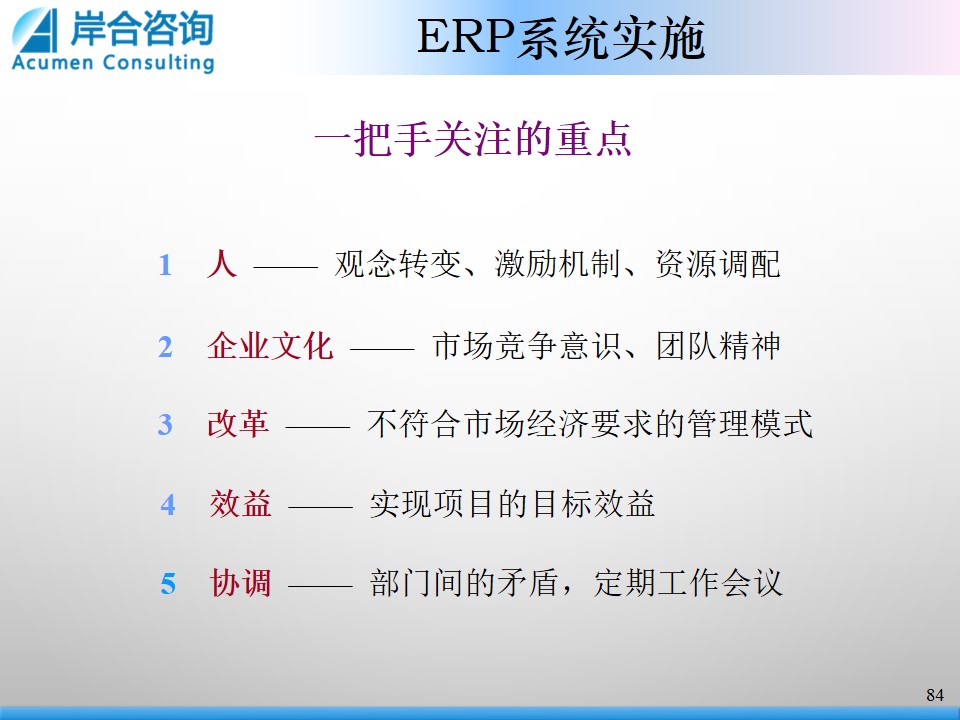 岸合咨询
Acumen Consulting

ERP系统实施

一把手关注的重点

1 人 —— 观念转变、激励机制、资源调配

2 企业文化 —— 市场竞争意识、团队精神

3 改革 —— 不符合市场经济要求的管理模式

4 效益 —— 实现项目的目标效益

5 协调 —— 部门间的矛盾，定期工作会议

84